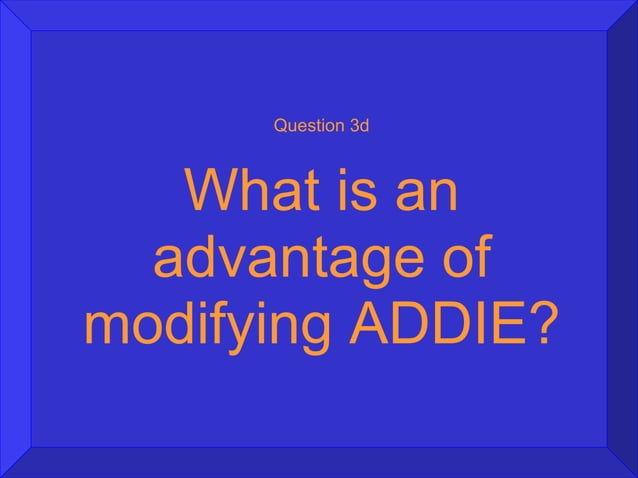 Question 3d

What is an advantage of modifying ADDIE?